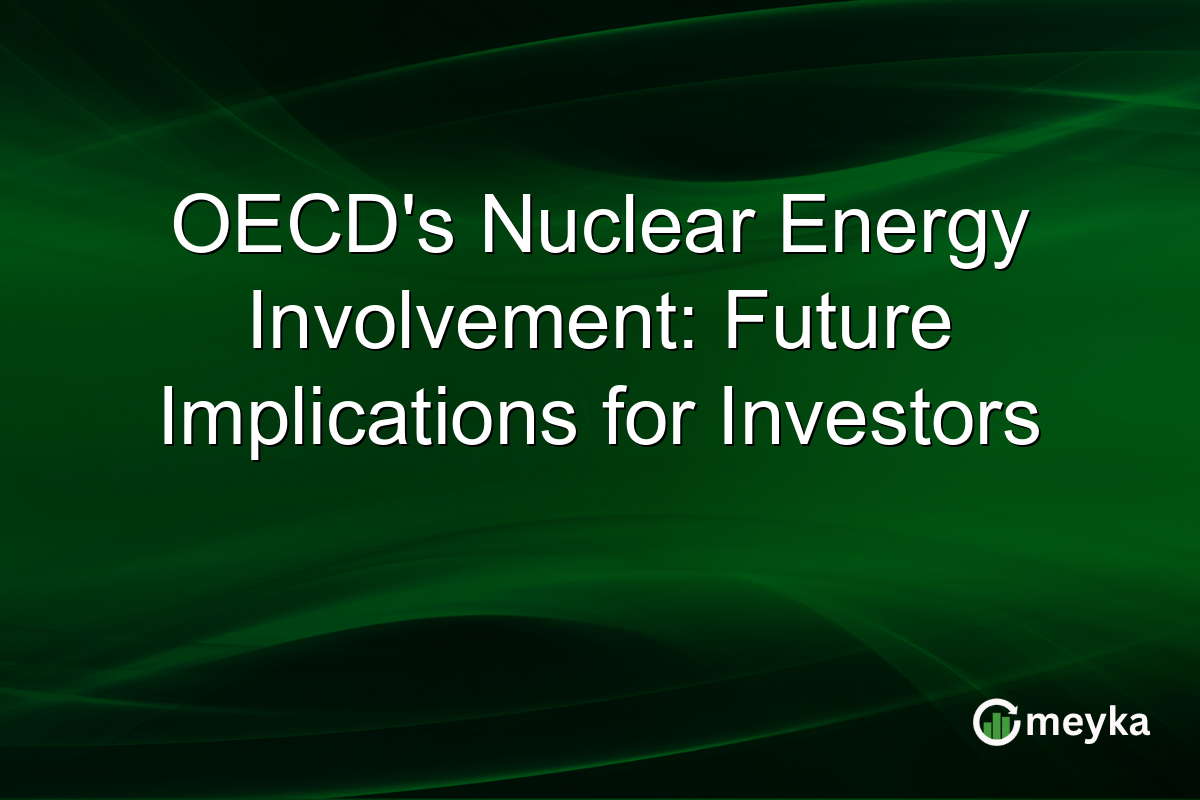 OECD's Nuclear Energy Involvement: Future Implications for Investors

meyka